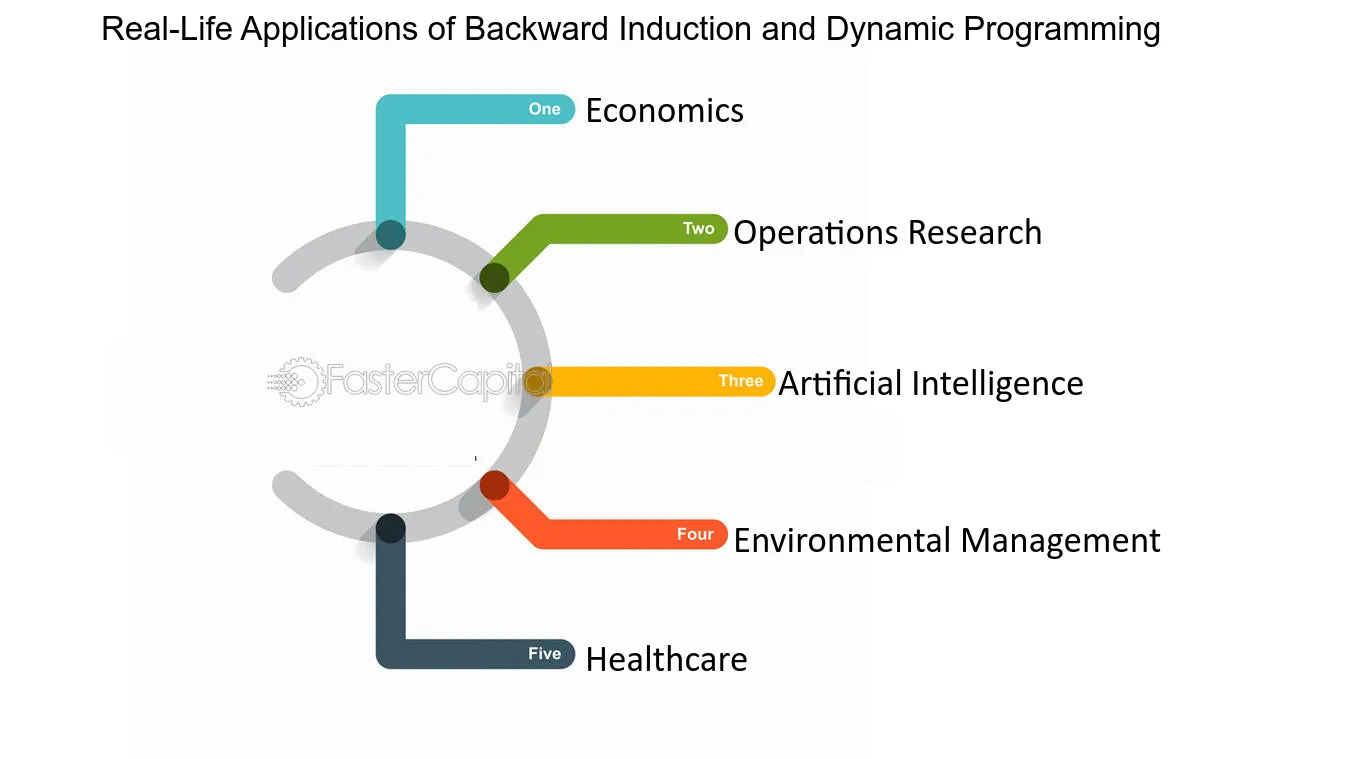 Real-Life Applications of Backward Induction and Dynamic Programming

One Economics

Two Operations Research

FasterCapital

Three Artificial Intelligence

Four Environmental Management

Five Healthcare